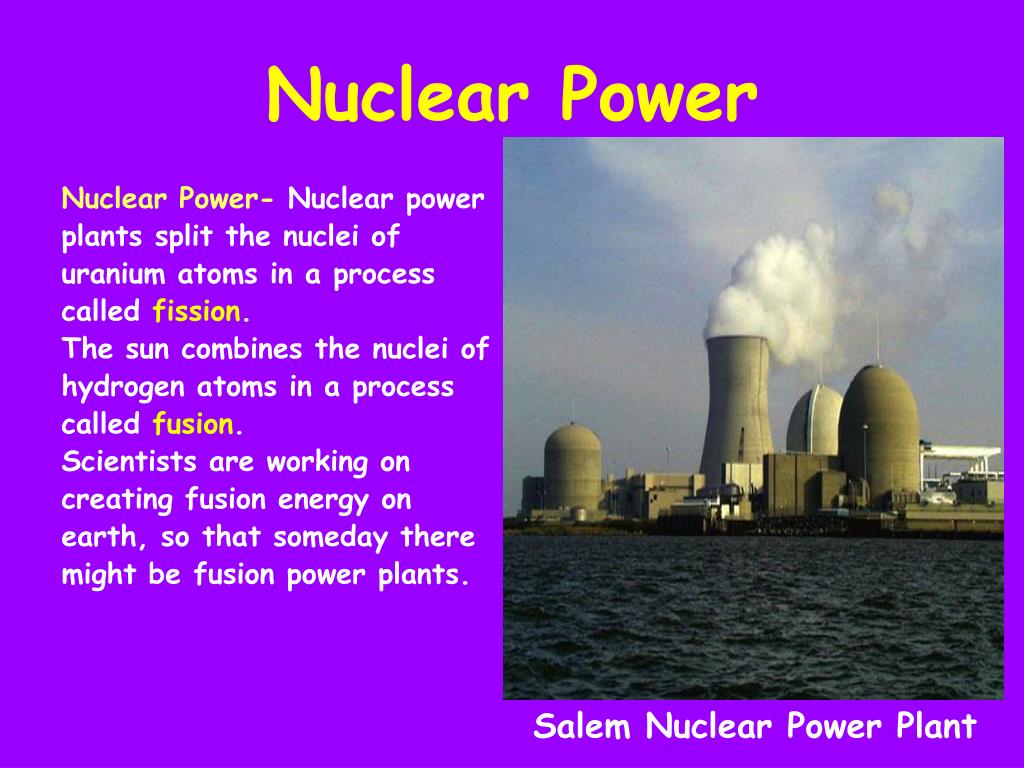 Nuclear Power

Nuclear Power- Nuclear power plants split the nuclei of uranium atoms in a process called fission.
The sun combines the nuclei of hydrogen atoms in a process called fusion.
Scientists are working on creating fusion energy on earth, so that someday there might be fusion power plants.

Salem Nuclear Power Plant